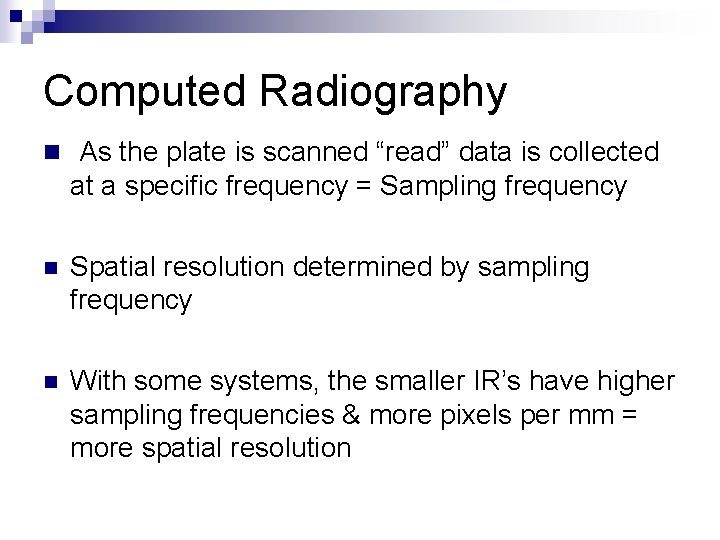 Computed Radiography

As the plate is scanned “read” data is collected at a specific frequency = Sampling frequency

Spatial resolution determined by sampling frequency

With some systems, the smaller IR’s have higher sampling frequencies & more pixels per mm = more spatial resolution